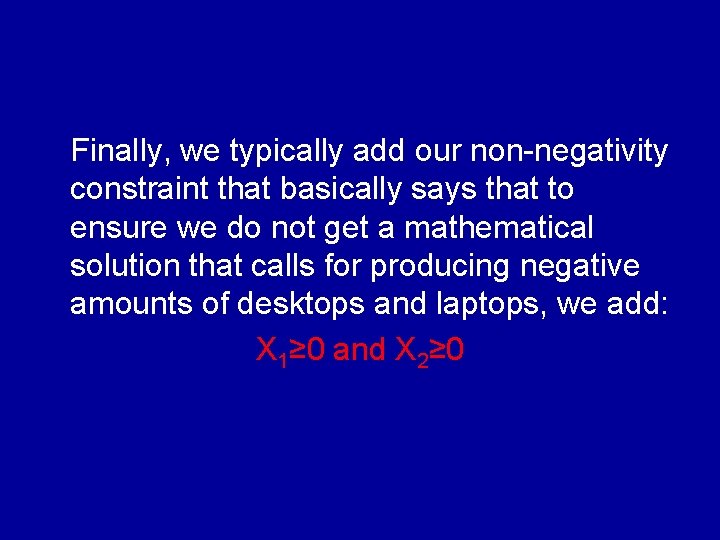 Finally, we typically add our non-negativity constraint that basically says that to ensure we do not get a mathematical solution that calls for producing negative amounts of desktops and laptops, we add:

$X_1 \geq 0$ and $X_2 \geq 0$